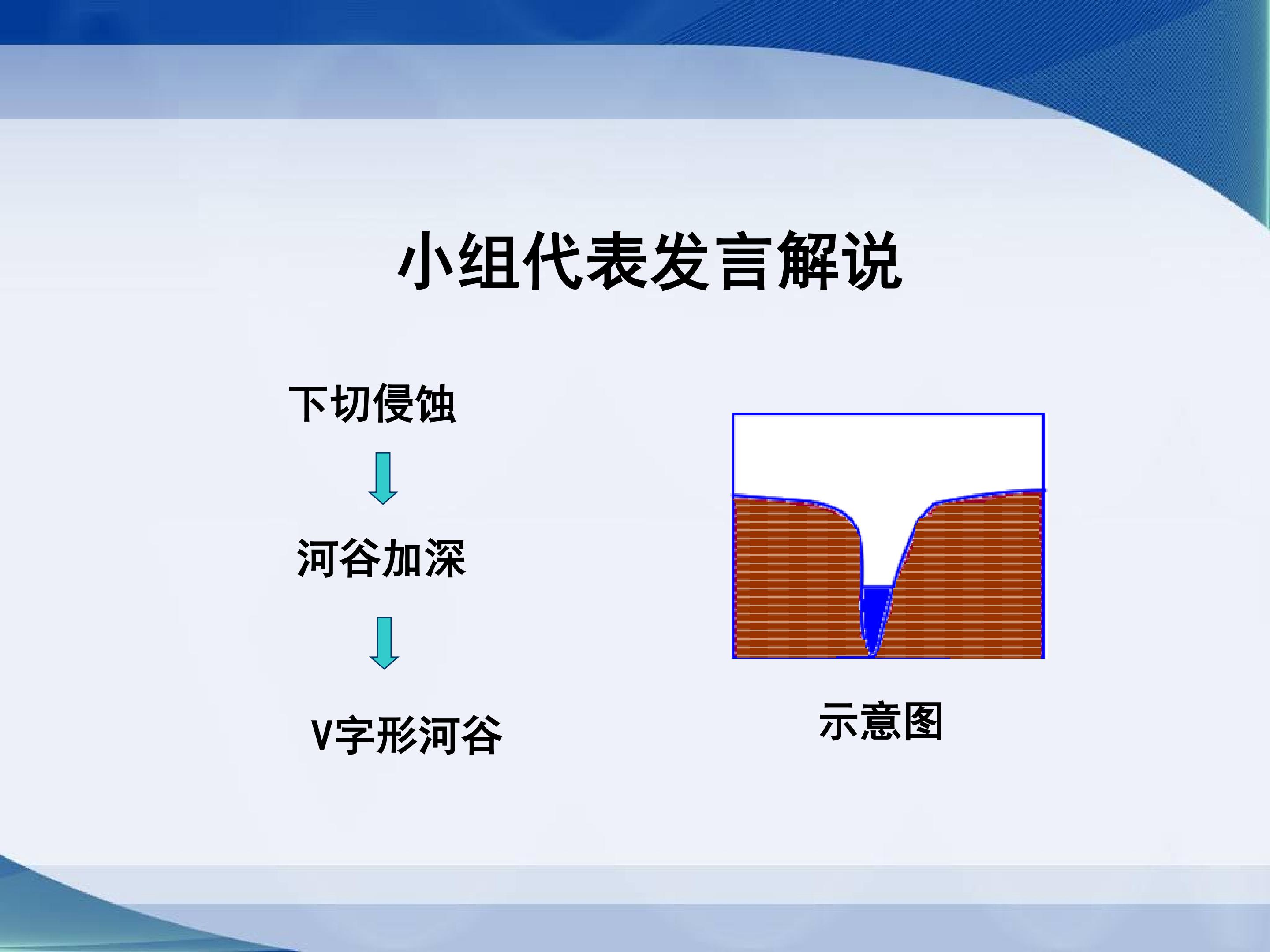 小组代表发言解说

下切侵蚀

河谷加深

V字形河谷

示意图